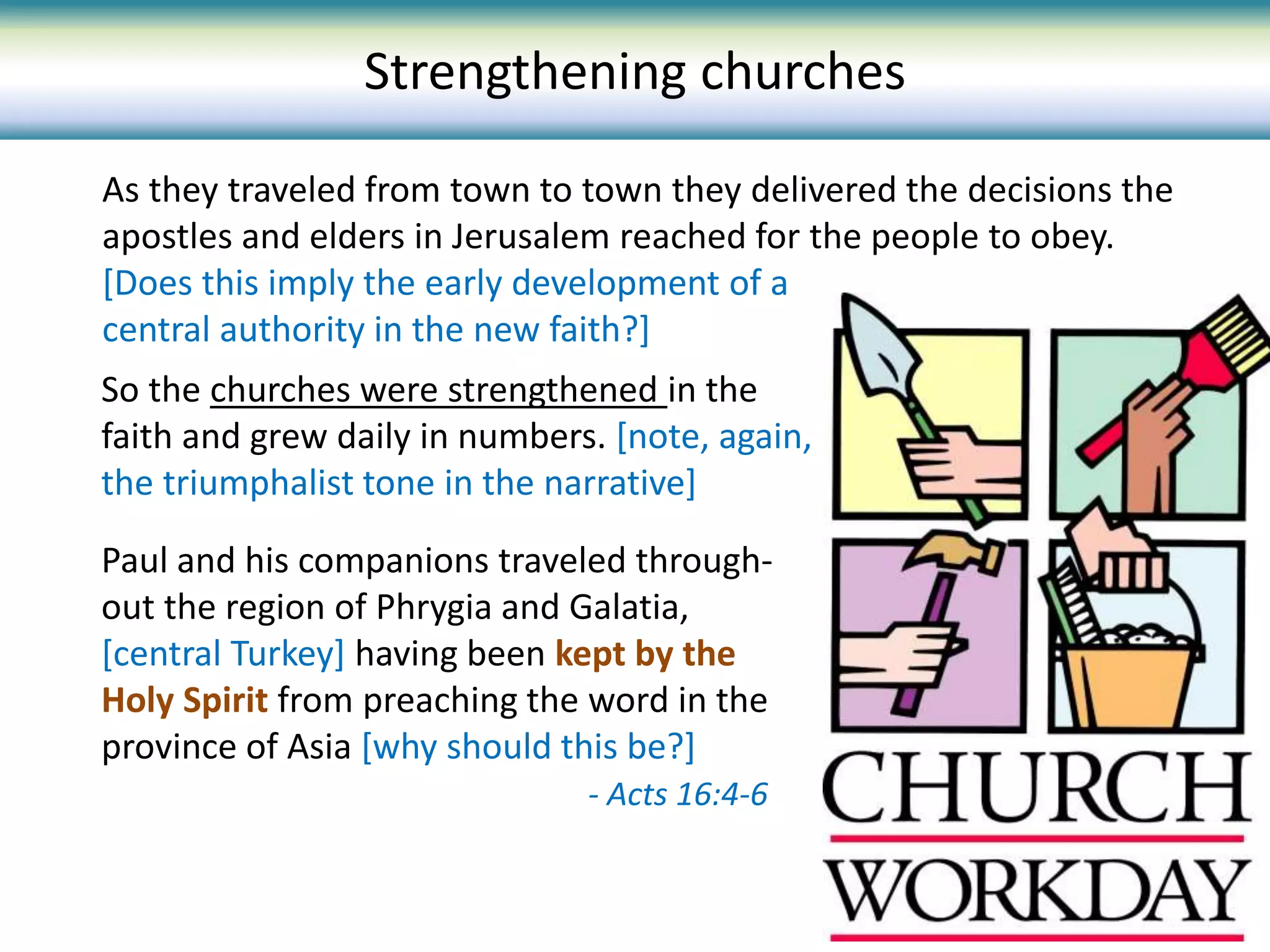 Strengthening churches

As they traveled from town to town they delivered the decisions the apostles and elders in Jerusalem reached for the people to obey. [Does this imply the early development of a central authority in the new faith?]

So the churches were strengthened in the faith and grew daily in numbers. [note, again, the triumphalist tone in the narrative]

Paul and his companions traveled throughout the region of Phrygia and Galatia, [central Turkey] having been kept by the Holy Spirit from preaching the word in the province of Asia [why should this be?]

- Acts 16:4-6

CHURCH

WORKDAY